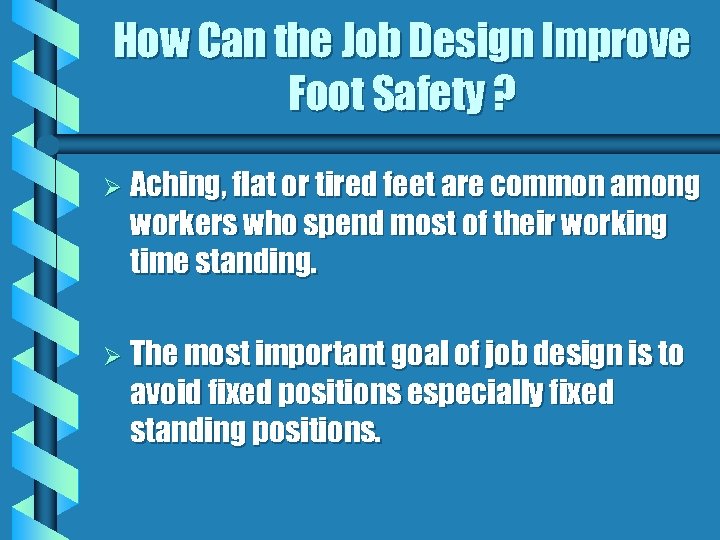 How Can the Job Design Improve Foot Safety ?

➢ Aching, flat or tired feet are common among workers who spend most of their working time standing.

➢ The most important goal of job design is to avoid fixed positions especially fixed standing positions.